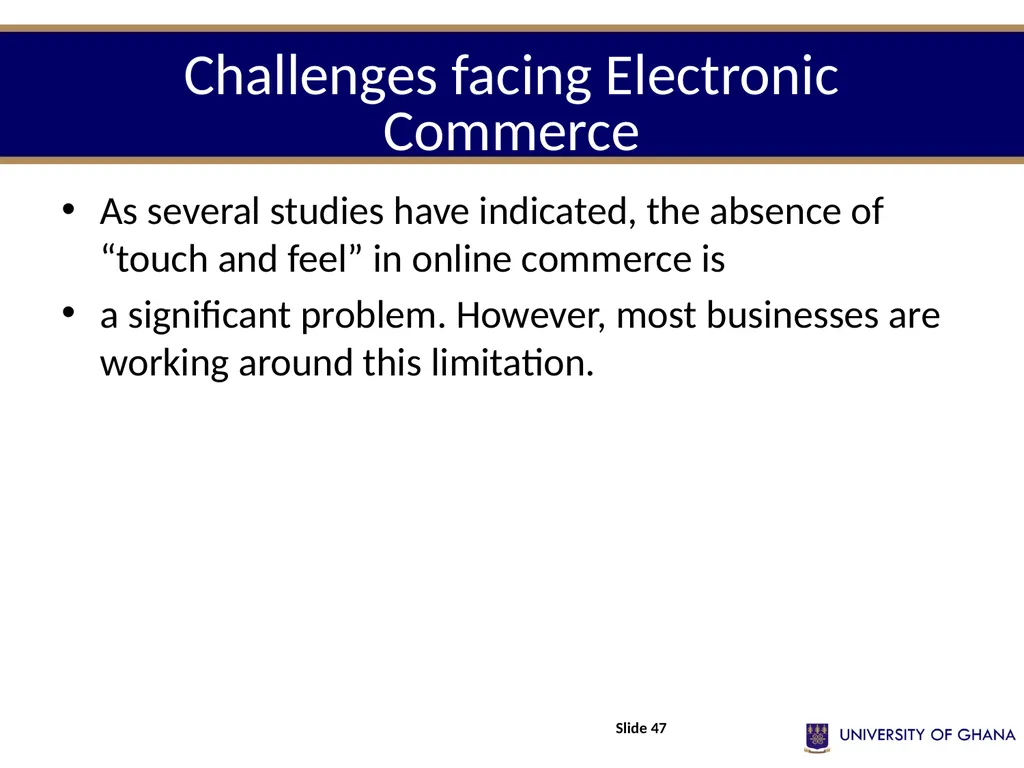 Challenges facing Electronic Commerce

• As several studies have indicated, the absence of “touch and feel” in online commerce is

• a significant problem. However, most businesses are working around this limitation.

Slide 47

UNIVERSITY OF GHANA